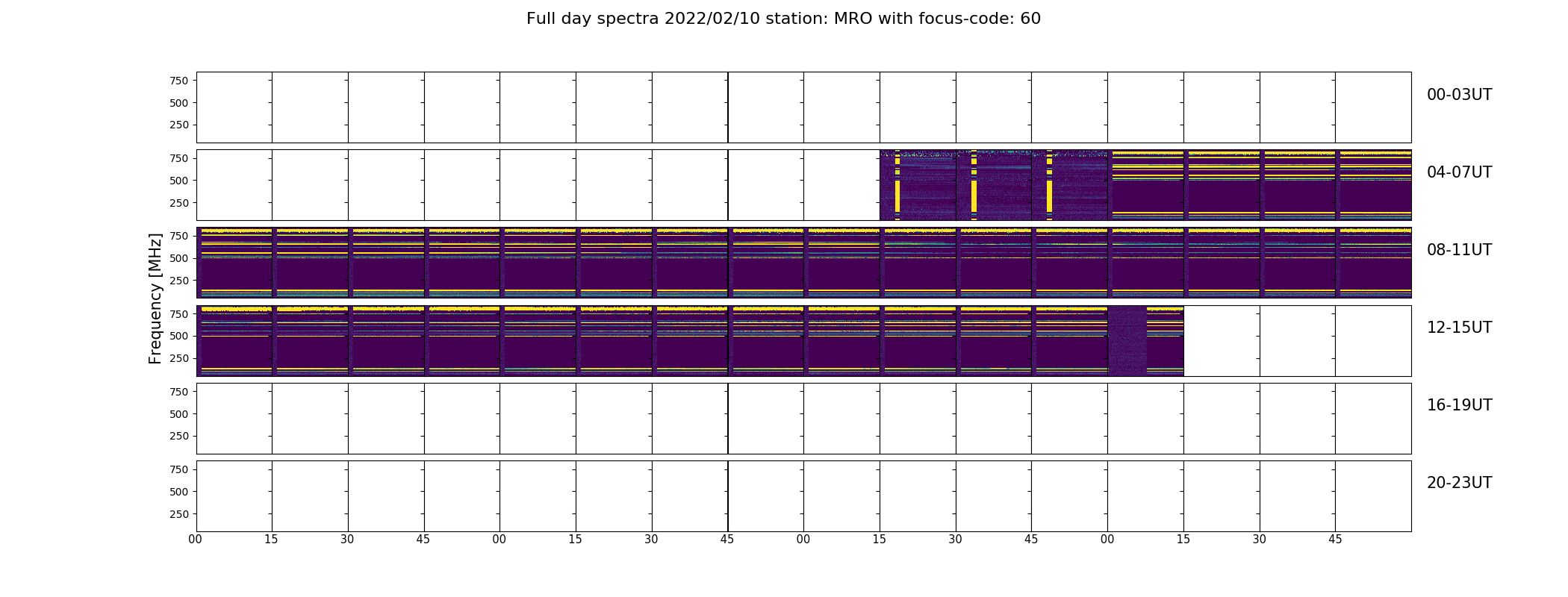 Full day spectra 2022/02/10 station: MRO with focus-code: 60

Frequency [MHz]

750
500
250
00-03UT

750
500
250
04-07UT

750
500
250
08-11UT

750
500
250
12-15UT

750
500
250
16-19UT

750
500
250
20-23UT

00 15 30 45 00 15 30 45 00 15 30 45 00 15 30 45